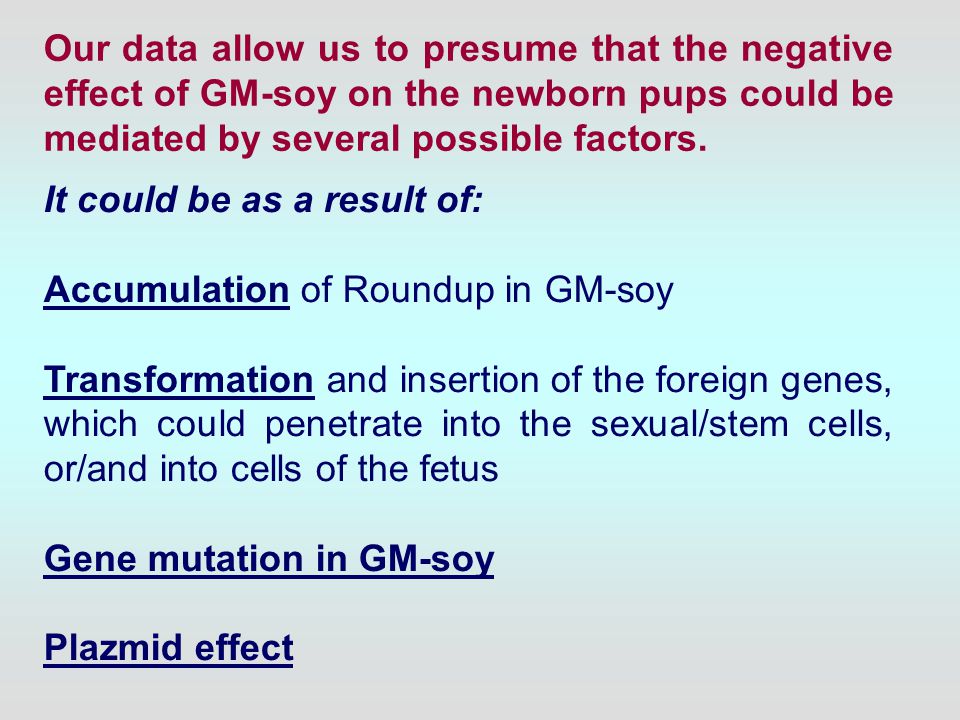 Our data allow us to presume that the negative effect of GM-soy on the newborn pups could be mediated by several possible factors.

It could be as a result of:

Accumulation of Roundup in GM-soy

Transformation and insertion of the foreign genes, which could penetrate into the sexual/stem cells, or/and into cells of the fetus

Gene mutation in GM-soy

Plazmid effect